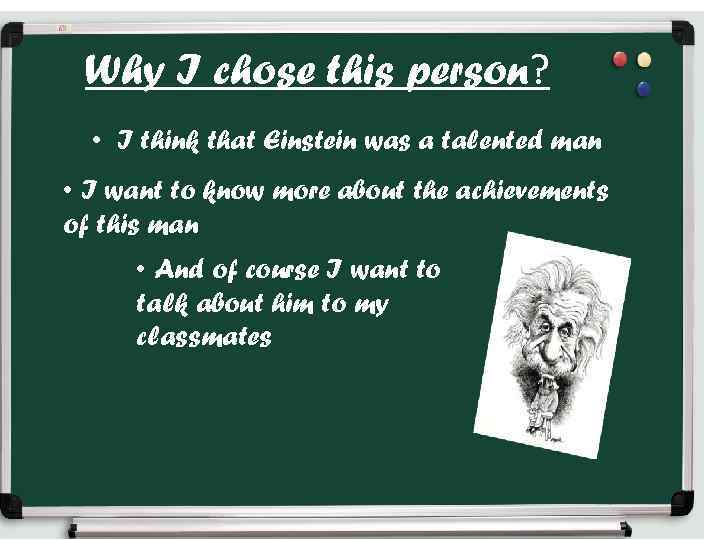 Why I chose this person?

• I think that Einstein was a talented man

• I want to know more about the achievements of this man

• And of course I want to talk about him to my classmates